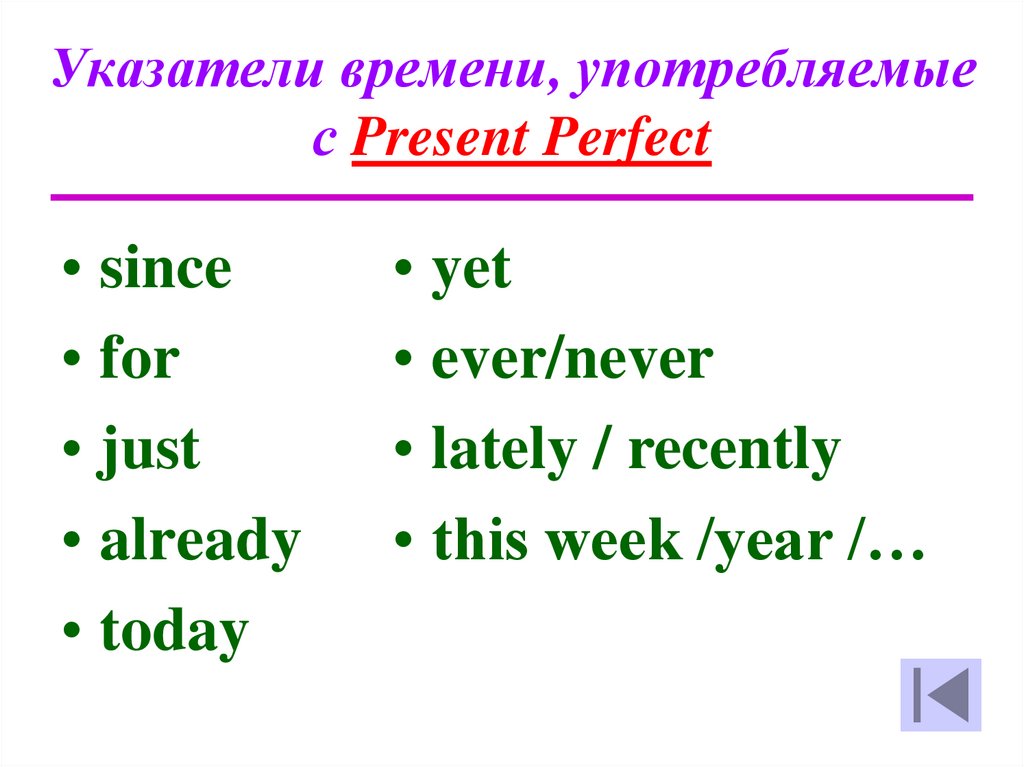 Указатели времени, употребляемые с Present Perfect

• since
• for
• just
• already
• today

• yet
• ever/never
• lately / recently
• this week /year /…